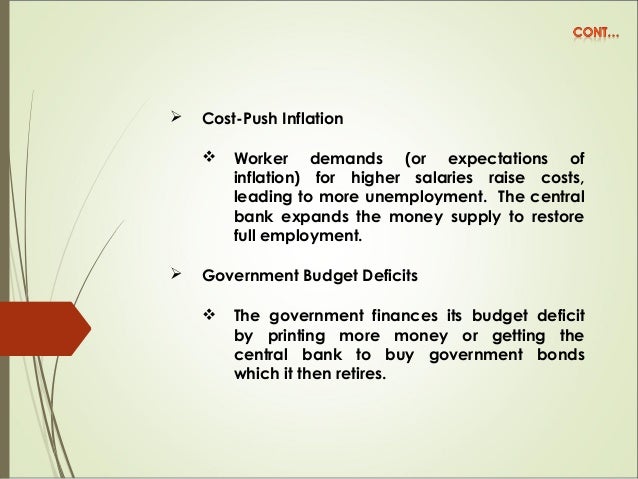 CONT…

➢ Cost-Push Inflation

❖ Worker demands (or expectations of inflation) for higher salaries raise costs, leading to more unemployment. The central bank expands the money supply to restore full employment.

➢ Government Budget Deficits

❖ The government finances its budget deficit by printing more money or getting the central bank to buy government bonds which it then retires.